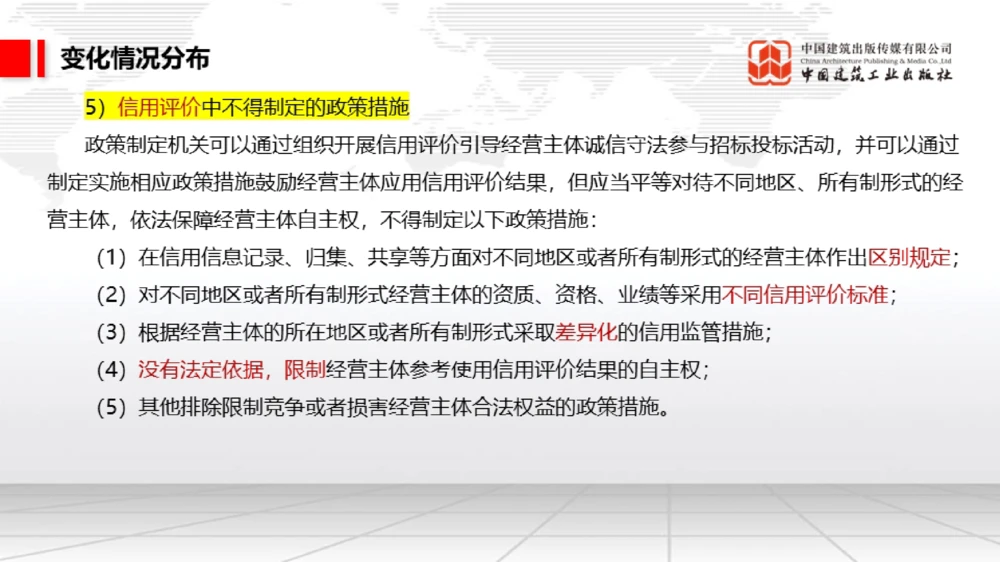 变化情况分布

中国建筑出版传媒有限公司
China Architecture Publishing & Media Co.,Ltd
中国建筑工业出版社

5）信用评价中不得制定的政策措施

政策制定机关可以通过组织开展信用评价引导经营主体诚信守法参与招标投标活动，并可以通过制定实施相应政策措施鼓励经营主体应用信用评价结果，但应当平等对待不同地区、所有制形式的经营主体，依法保障经营主体自主权，不得制定以下政策措施：

（1）在信用信息记录、归集、共享等方面对不同地区或者所有制形式的经营主体作出区别规定；

（2）对不同地区或者所有制形式经营主体的资质、资格、业绩等采用不同信用评价标准；

（3）根据经营主体的所在地区或者所有制形式采取差异化的信用监管措施；

（4）没有法定依据，限制经营主体参考使用信用评价结果的自主权；

（5）其他排除限制竞争或者损害经营主体合法权益的政策措施。